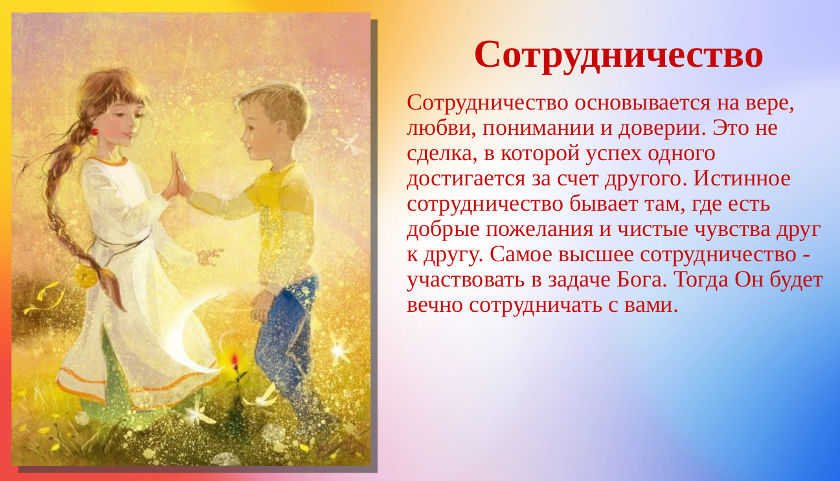 Сотрудничество

Сотрудничество основывается на вере, любви, понимании и доверии. Это не сделка, в которой успех одного достигается за счет другого. Истинное сотрудничество бывает там, где есть добрые пожелания и чистые чувства друг к другу. Самое высшее сотрудничество - участвовать в задаче Бога. Тогда Он будет вечно сотрудничать с вами.